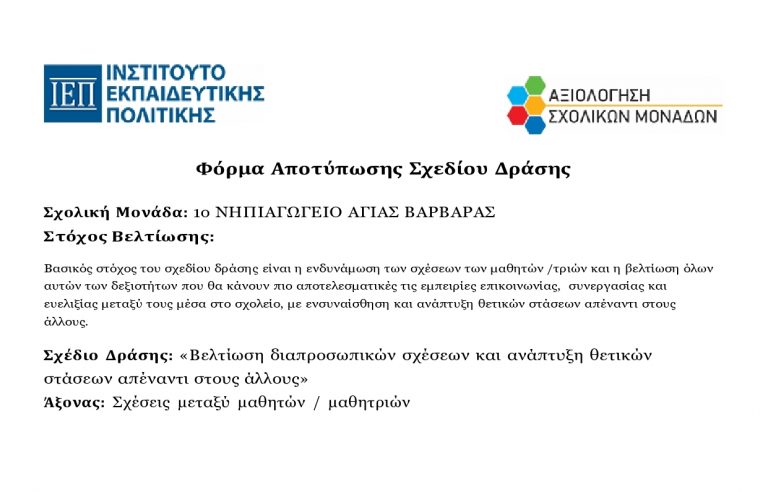 ΙΕΠ ΙΝΣΤΙΤΟΥΤΟ ΕΚΠΑΙΔΕΥΤΙΚΗΣ ΠΟΛΙΤΙΚΗΣ

ΑΞΙΟΛΟΓΗΣΗ ΣΧΟΛΙΚΩΝ ΜΟΝΑΔΩΝ

Φόρμα Αποτύπωσης Σχεδίου Δράσης

Σχολική Μονάδα: 1ο ΝΗΠΙΑΓΩΓΕΙΟ ΑΓΙΑΣ ΒΑΡΒΑΡΑΣ
Στόχος Βελτίωσης:

Βασικός στόχος του σχεδίου δράσης είναι η ενδυνάμωση των σχέσεων των μαθητών /τριών και η βελτίωση όλων αυτών των δεξιοτήτων που θα κάνουν πιο αποτελεσματικές τις εμπειρίες επικοινωνίας, συνεργασίας και ευελιξίας μεταξύ τους μέσα στο σχολείο, με ενσυναίσθηση και ανάπτυξη θετικών στάσεων απέναντι στους άλλους.

Σχέδιο Δράσης: «Βελτίωση διαπροσωπικών σχέσεων και ανάπτυξη θετικών στάσεων απέναντι στους άλλους»
Άξονας: Σχέσεις μεταξύ μαθητών / μαθητριών